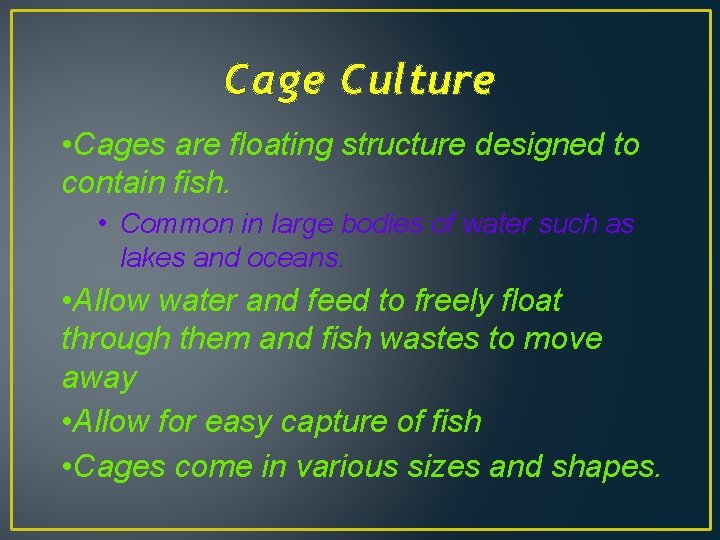 Cage Culture

•Cages are floating structure designed to contain fish.

• Common in large bodies of water such as lakes and oceans.

•Allow water and feed to freely float through them and fish wastes to move away

•Allow for easy capture of fish

•Cages come in various sizes and shapes.